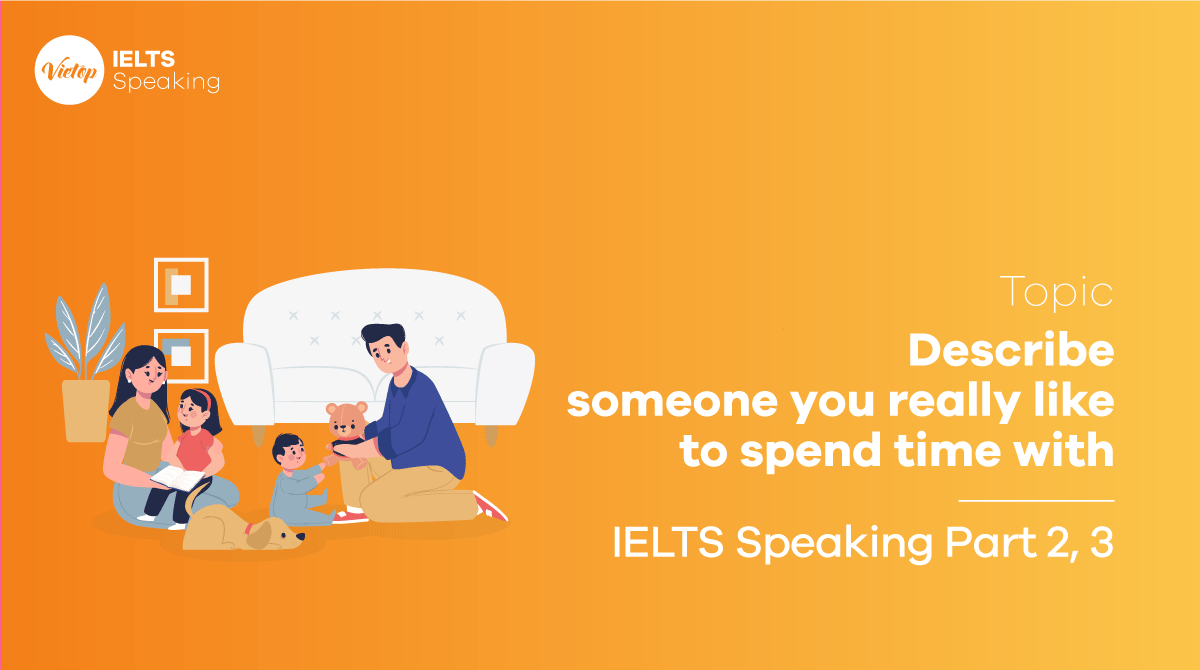 Vietop IELTS Speaking

Topic

Describe someone you really like to spend time with

IELTS Speaking Part 2, 3